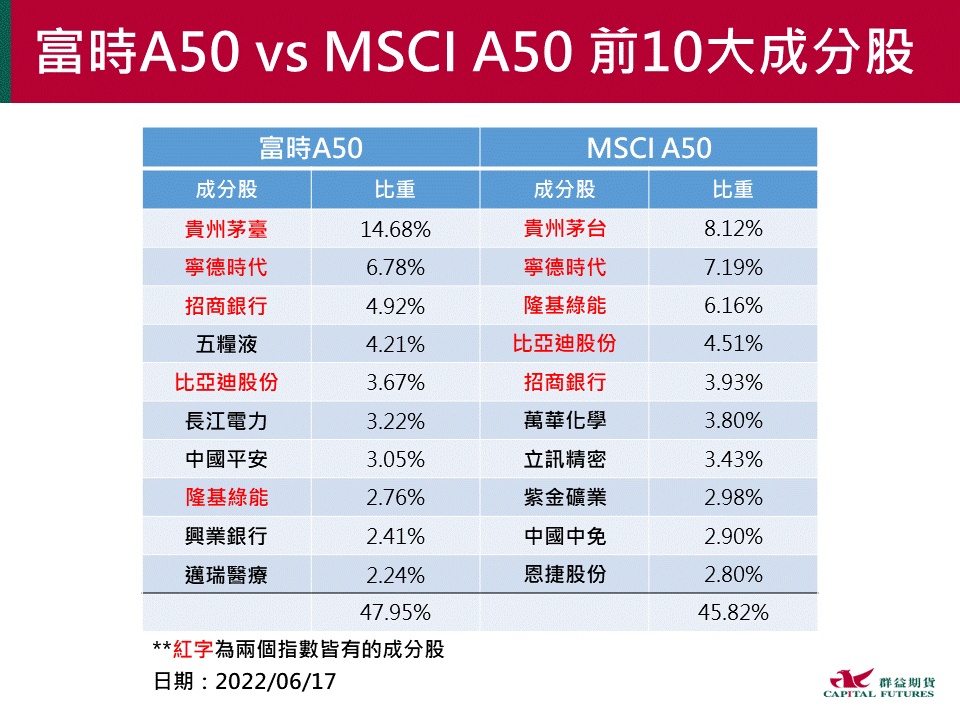 富時A50 vs MSCI A50 前10大成分股

| 富時A50 | | MSCI A50 | |
|---|---|---|---|
| 成分股 | 比重 | 成分股 | 比重 |
| 貴州茅臺 | 14.68% | 貴州茅台 | 8.12% |
| 寧德時代 | 6.78% | 寧德時代 | 7.19% |
| 招商銀行 | 4.92% | 隆基綠能 | 6.16% |
| 五糧液 | 4.21% | 比亞迪股份 | 4.51% |
| 比亞迪股份 | 3.67% | 招商銀行 | 3.93% |
| 長江電力 | 3.22% | 萬華化學 | 3.80% |
| 中國平安 | 3.05% | 立訊精密 | 3.43% |
| 隆基綠能 | 2.76% | 紫金礦業 | 2.98% |
| 興業銀行 | 2.41% | 中國中免 | 2.90% |
| 邁瑞醫療 | 2.24% | 恩捷股份 | 2.80% |
| | 47.95% | | 45.82% |

**紅字為兩個指數皆有的成分股
日期：2022/06/17

群益期貨
CAPITAL FUTURES